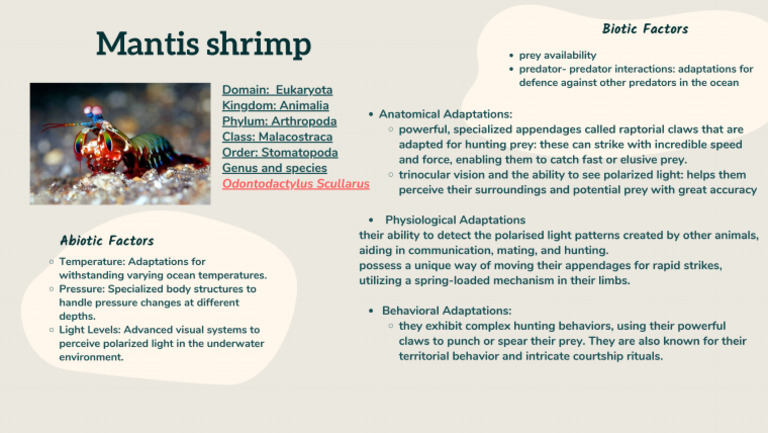 Mantis shrimp

Domain: Eukaryota
Kingdom: Animalia
Phylum: Arthropoda
Class: Malacostraca
Order: Stomatopoda
Genus and species
Odontodactylus Scullarus

Abiotic Factors

- Temperature: Adaptations for withstanding varying ocean temperatures.
- Pressure: Specialized body structures to handle pressure changes at different depths.
- Light Levels: Advanced visual systems to perceive polarized light in the underwater environment.

Biotic Factors

- prey availability
- predator- predator interactions: adaptations for defence against other predators in the ocean

- Anatomical Adaptations:
  - powerful, specialized appendages called raptorial claws that are adapted for hunting prey: these can strike with incredible speed and force, enabling them to catch fast or elusive prey.
  - trinocular vision and the ability to see polarized light: helps them perceive their surroundings and potential prey with great accuracy

- Physiological Adaptations
their ability to detect the polarised light patterns created by other animals, aiding in communication, mating, and hunting.
possess a unique way of moving their appendages for rapid strikes, utilizing a spring-loaded mechanism in their limbs.

- Behavioral Adaptations:
  - they exhibit complex hunting behaviors, using their powerful claws to punch or spear their prey. They are also known for their territorial behavior and intricate courtship rituals.